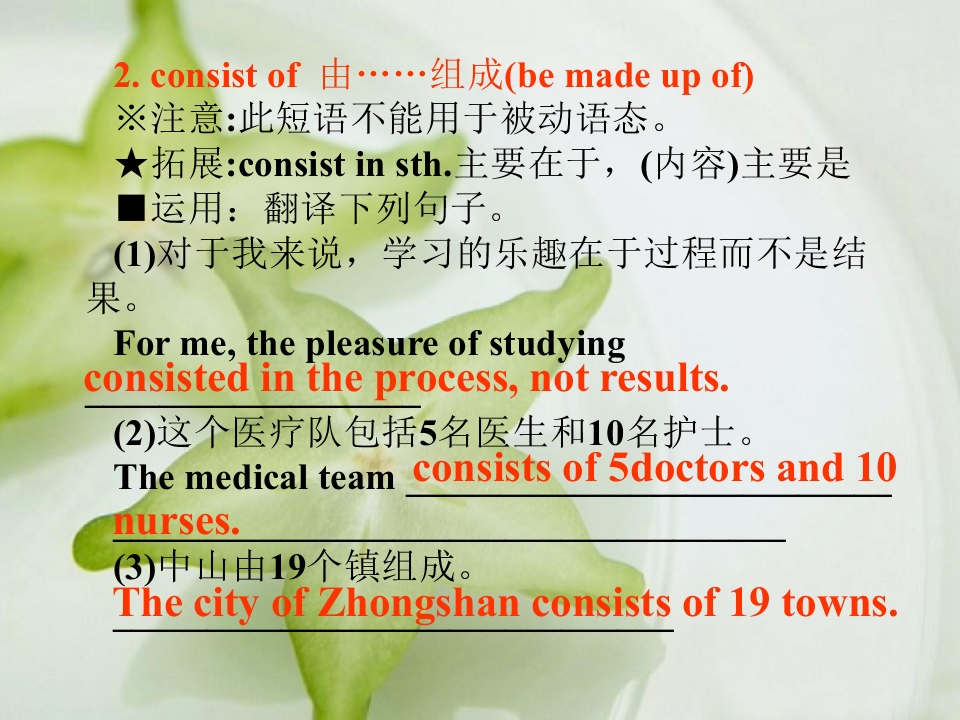 2. consist of 由……组成(be made up of)
※注意:此短语不能用于被动语态。
★拓展:consist in sth.主要在于，(内容)主要是
■运用：翻译下列句子。
(1)对于我来说，学习的乐趣在于过程而不是结果。
For me, the pleasure of studying consisted in the process, not results.
(2)这个医疗队包括5名医生和10名护士。
The medical team consists of 5doctors and 10 nurses.
(3)中山由19个镇组成。
The city of Zhongshan consists of 19 towns.